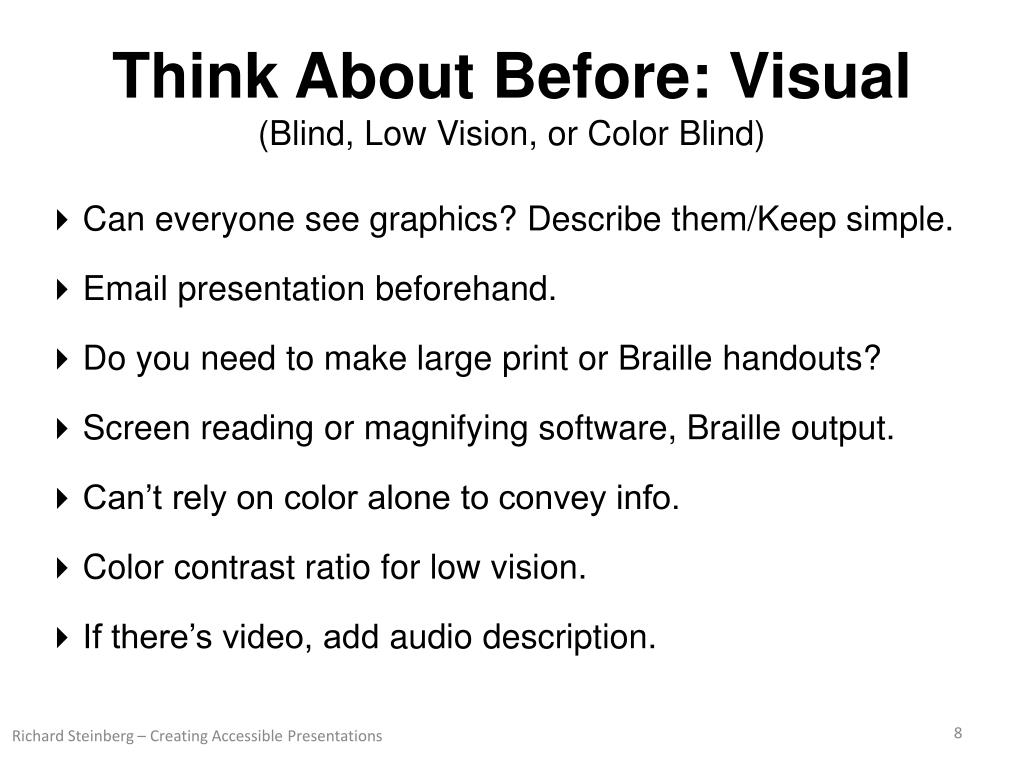 Think About Before: Visual
(Blind, Low Vision, or Color Blind)

Can everyone see graphics? Describe them/Keep simple.

Email presentation beforehand.

Do you need to make large print or Braille handouts?

Screen reading or magnifying software, Braille output.

Can’t rely on color alone to convey info.

Color contrast ratio for low vision.

If there’s video, add audio description.

Richard Steinberg – Creating Accessible Presentations

8